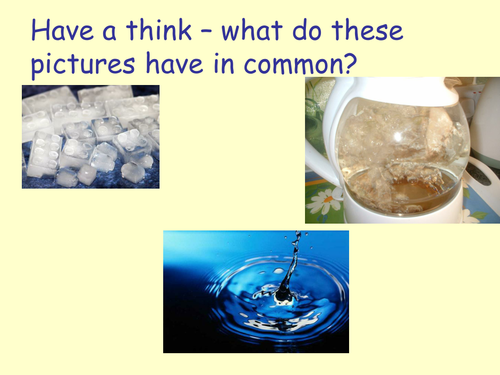 Have a think – what do these pictures have in common?